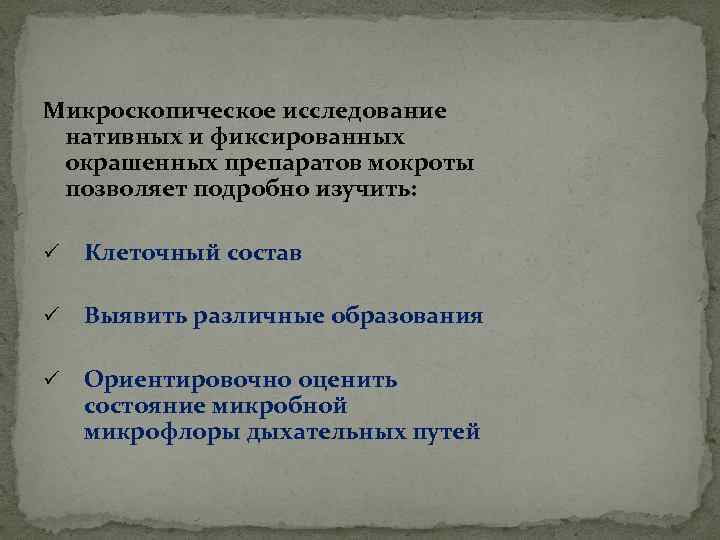 Микроскопическое исследование нативных и фиксированных окрашенных препаратов мокроты позволяет подробно изучить:

✓ Клеточный состав

✓ Выявить различные образования

✓ Ориентировочно оценить состояние микробной микрофлоры дыхательных путей